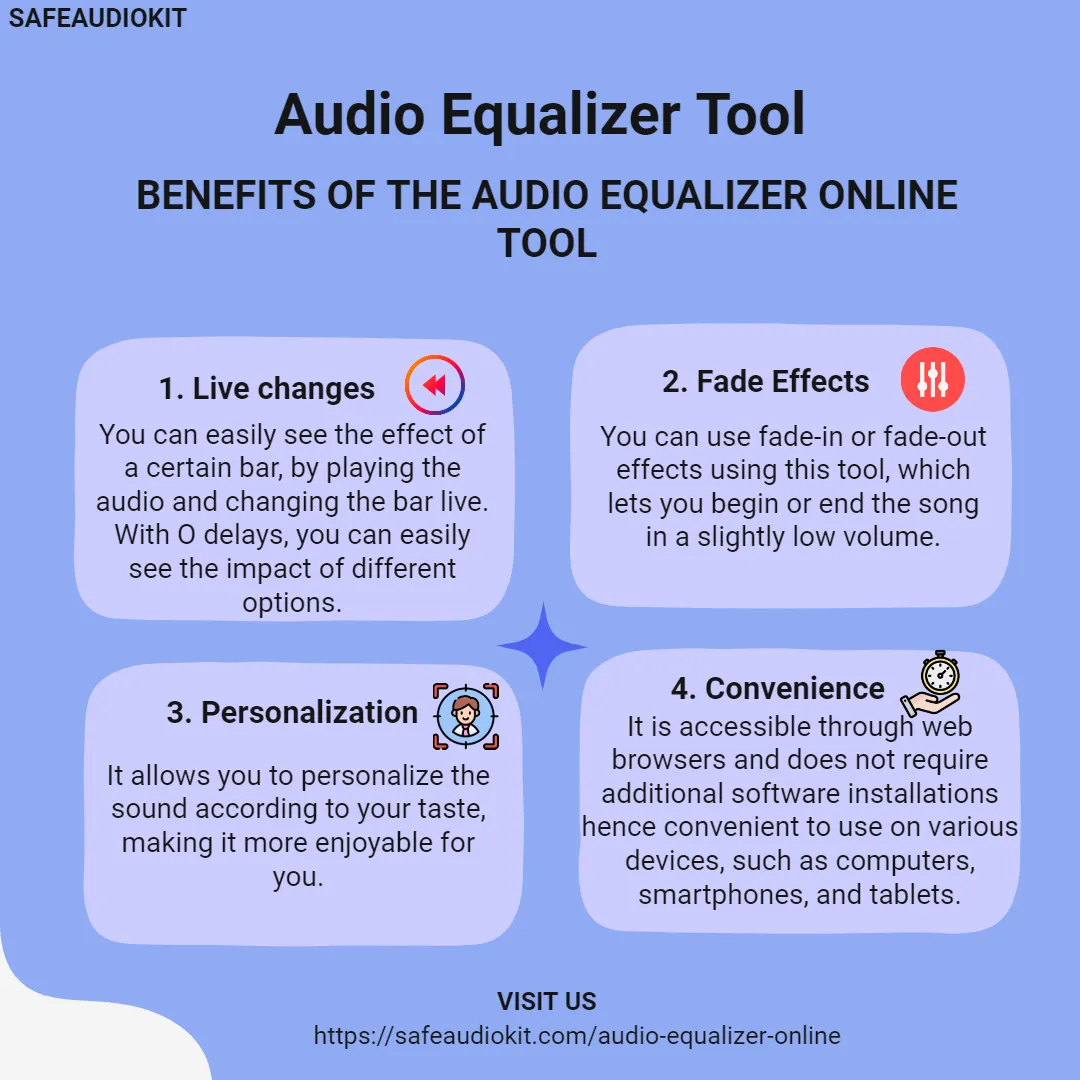 SAFEAUDIOKIT

Audio Equalizer Tool

BENEFITS OF THE AUDIO EQUALIZER ONLINE TOOL

1. Live changes

You can easily see the effect of a certain bar, by playing the audio and changing the bar live. With O delays, you can easily see the impact of different options.

2. Fade Effects

You can use fade-in or fade-out effects using this tool, which lets you begin or end the song in a slightly low volume.

3. Personalization

It allows you to personalize the sound according to your taste, making it more enjoyable for you.

4. Convenience

It is accessible through web browsers and does not require additional software installations hence convenient to use on various devices, such as computers, smartphones, and tablets.

VISIT US
https://safeaudiokit.com/audio-equalizer-online